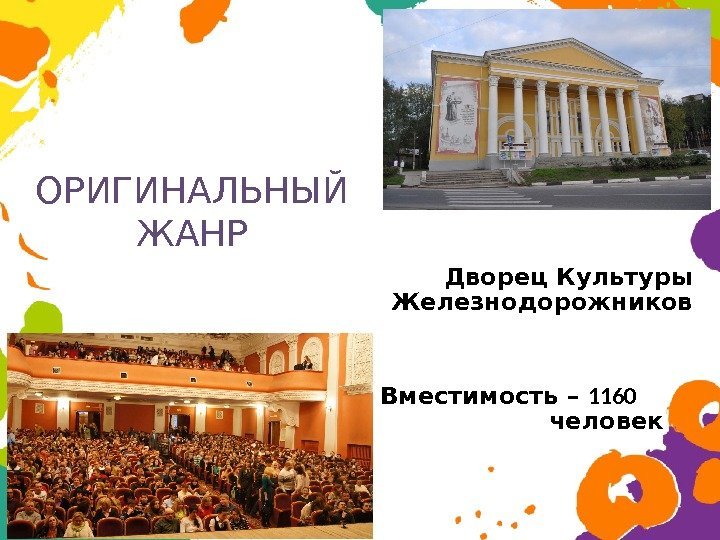 ОРИГИНАЛЬНЫЙ ЖАНР

Дворец Культуры Железнодорожников

Вместимость – 1160 человек